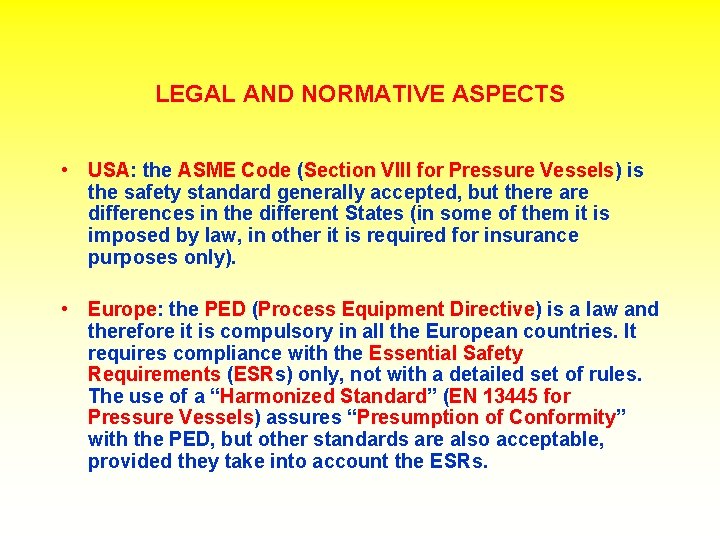 LEGAL AND NORMATIVE ASPECTS

• USA: the ASME Code (Section VIII for Pressure Vessels) is the safety standard generally accepted, but there are differences in the different States (in some of them it is imposed by law, in other it is required for insurance purposes only).

• Europe: the PED (Process Equipment Directive) is a law and therefore it is compulsory in all the European countries. It requires compliance with the Essential Safety Requirements (ESRs) only, not with a detailed set of rules. The use of a “Harmonized Standard” (EN 13445 for Pressure Vessels) assures “Presumption of Conformity” with the PED, but other standards are also acceptable, provided they take into account the ESRs.